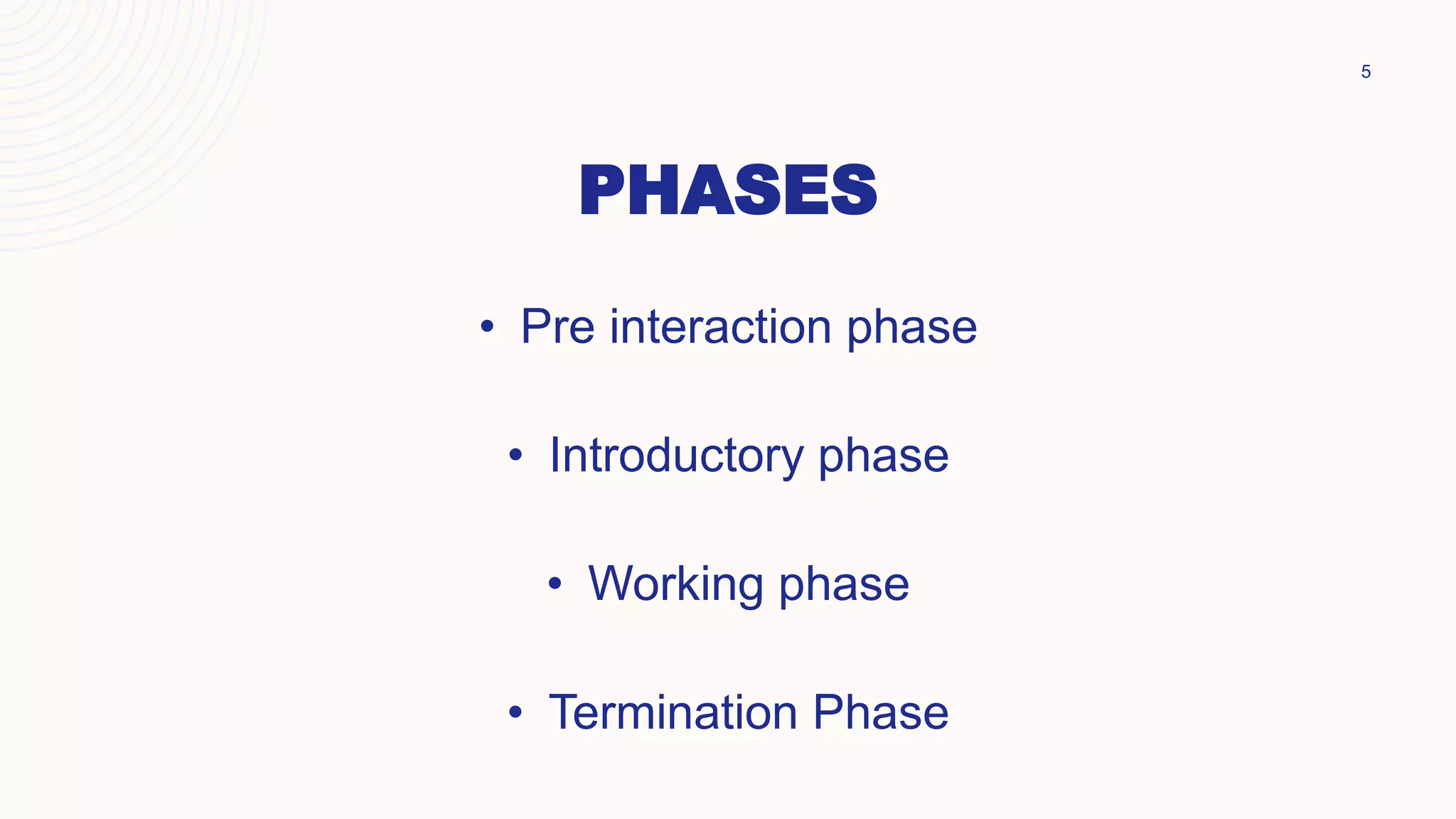 5

PHASES

• Pre interaction phase

• Introductory phase

• Working phase

• Termination Phase